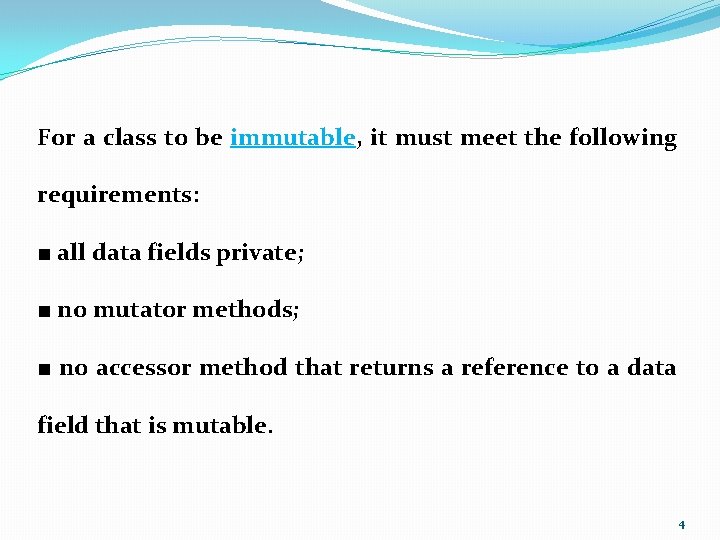 For a class to be immutable, it must meet the following requirements:

■ all data fields private;

■ no mutator methods;

■ no accessor method that returns a reference to a data field that is mutable.

4